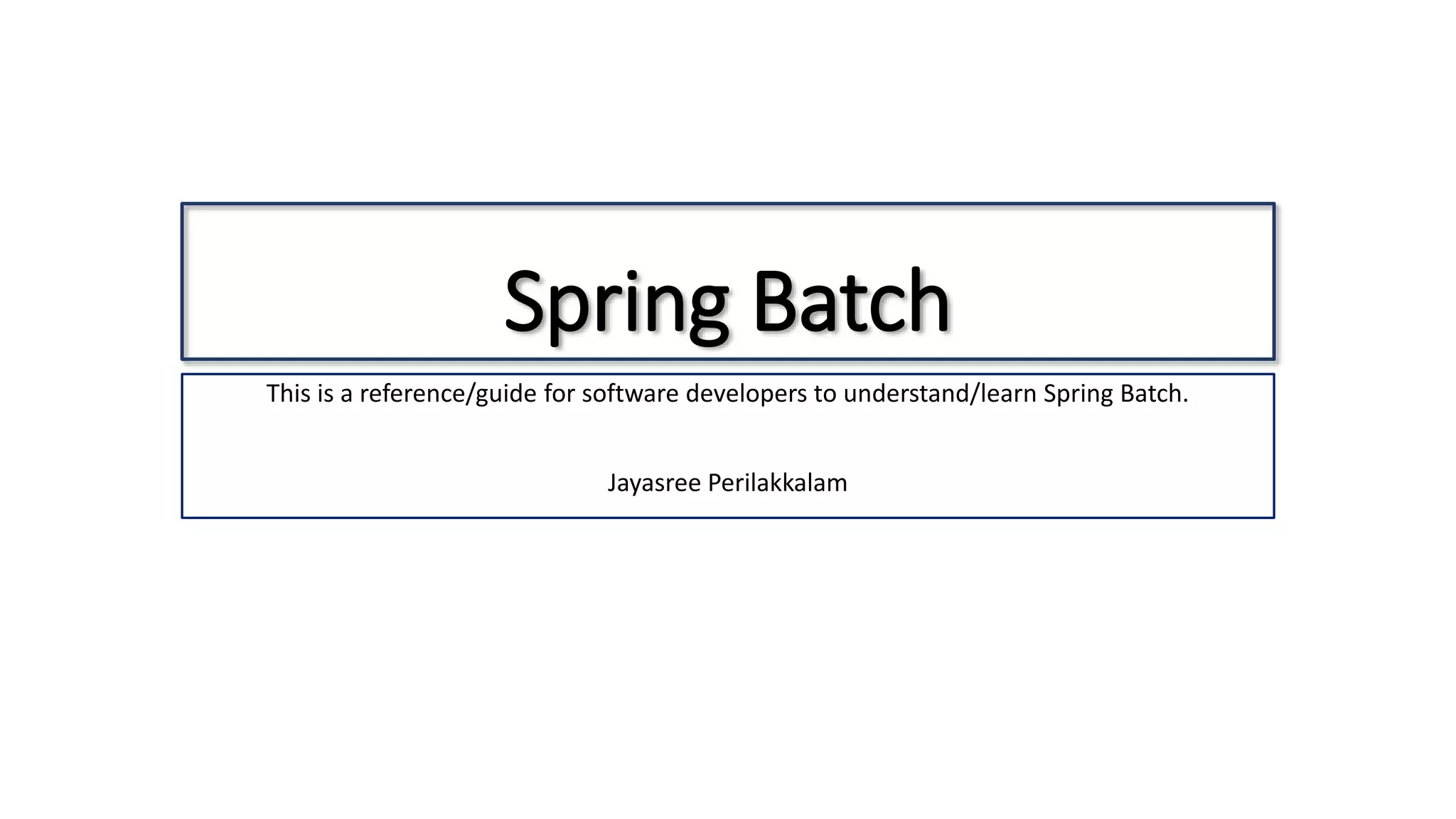 Spring Batch

This is a reference/guide for software developers to understand/learn Spring Batch.

Jayasree Perilakkalam